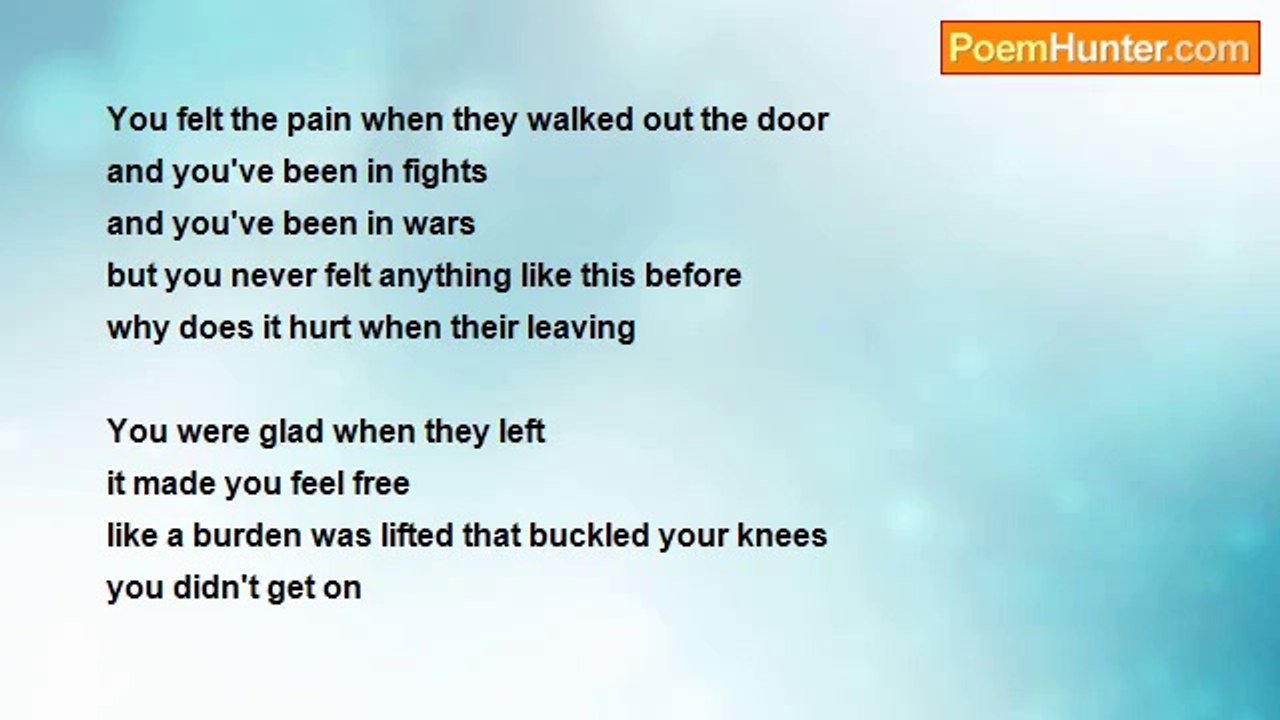 PoemHunter.com

You felt the pain when they walked out the door
and you've been in fights
and you've been in wars
but you never felt anything like this before
why does it hurt when their leaving

You were glad when they left
it made you feel free
like a burden was lifted that buckled your knees
you didn't get on